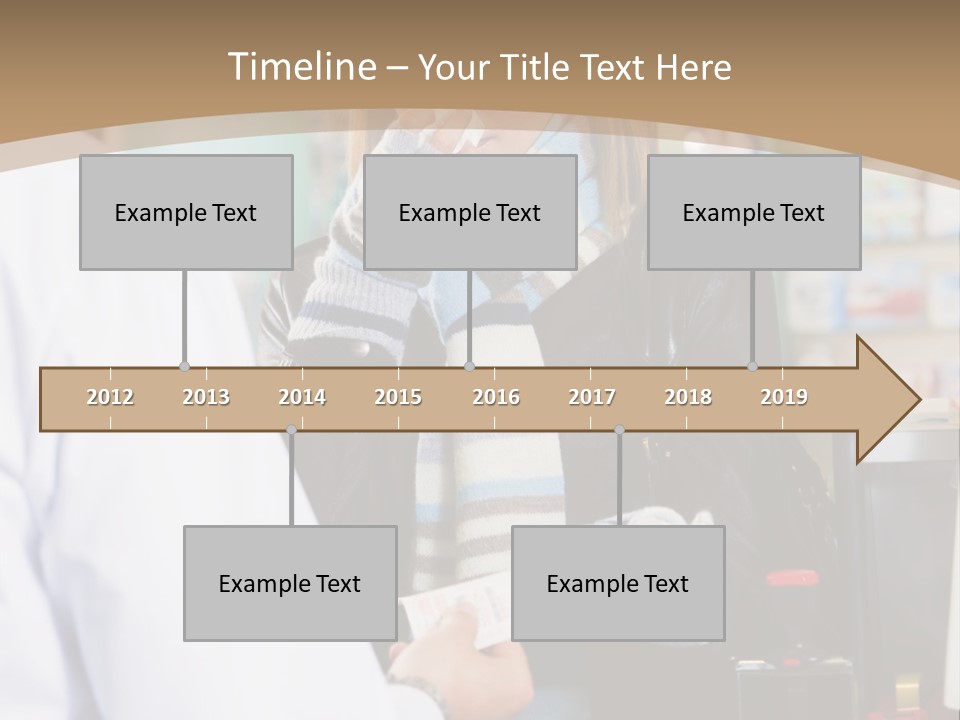 Timeline – Your Title Text Here

Example Text

Example Text

Example Text

2012 2013 2014 2015 2016 2017 2018 2019

Example Text

Example Text